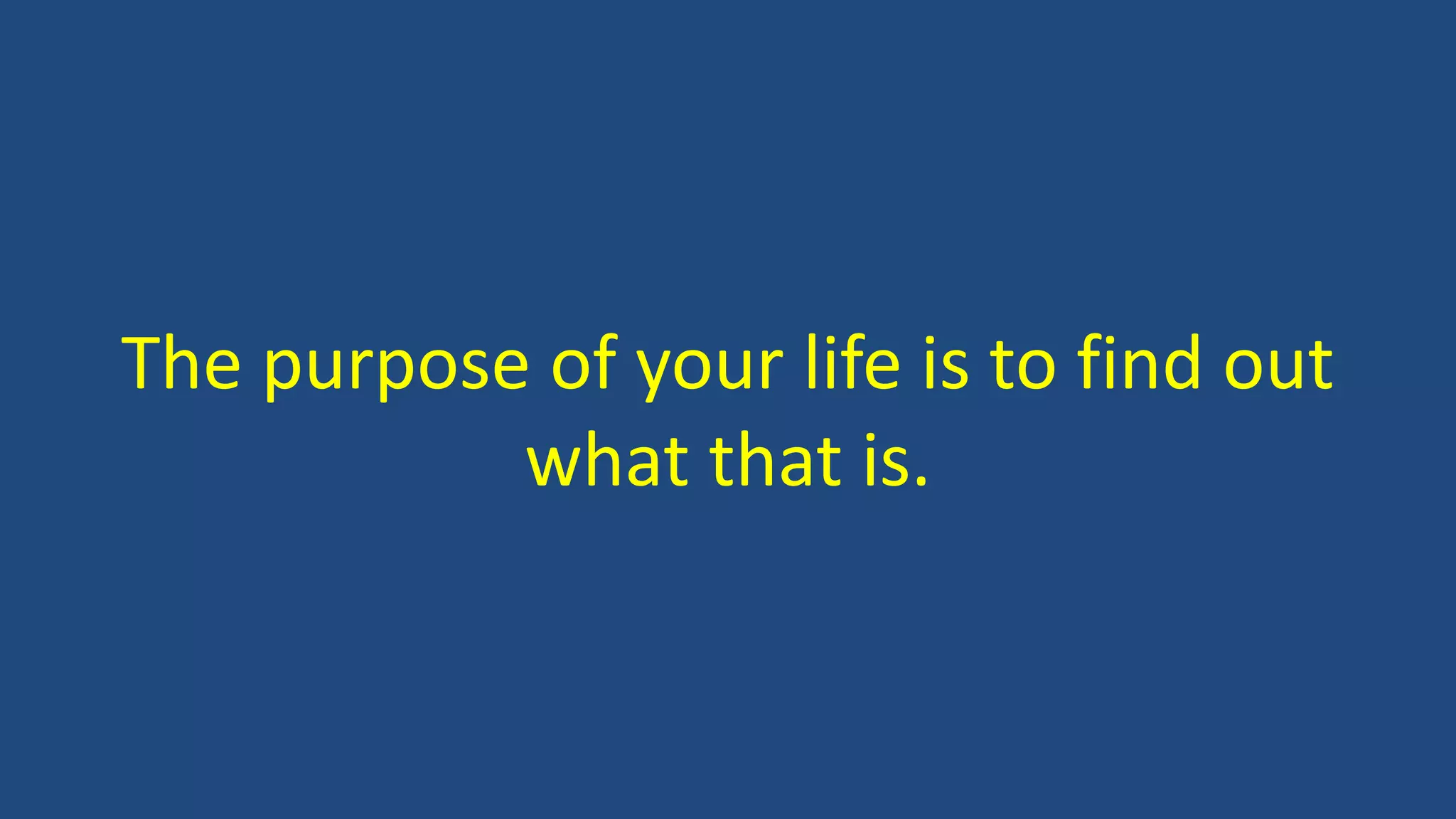 The purpose of your life is to find out what that is.